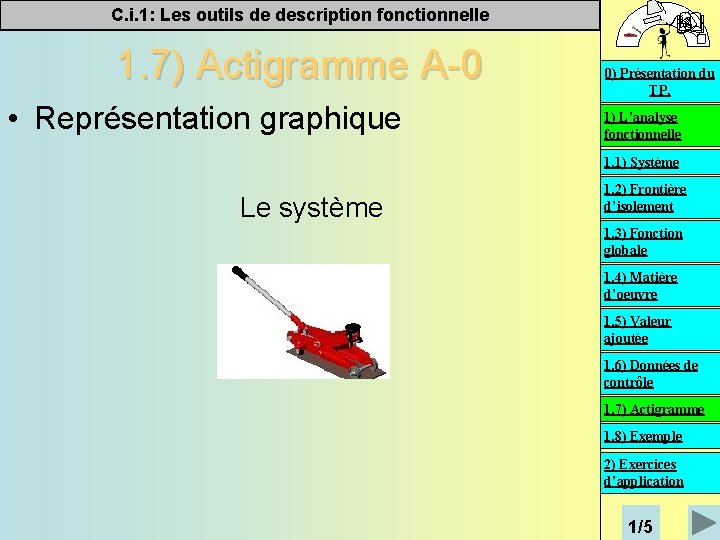 C.i.1: Les outils de description fonctionnelle

1.7) Actigramme A-0

• Représentation graphique

Le système

0) Présentation du T.P.

1) L'analyse fonctionnelle

1.1) Système

1.2) Frontière d'isolement

1.3) Fonction globale

1.4) Matière d'oeuvre

1.5) Valeur ajoutée

1.6) Données de contrôle

1.7) Actigramme

1.8) Exemple

2) Exercices d'application

1/5